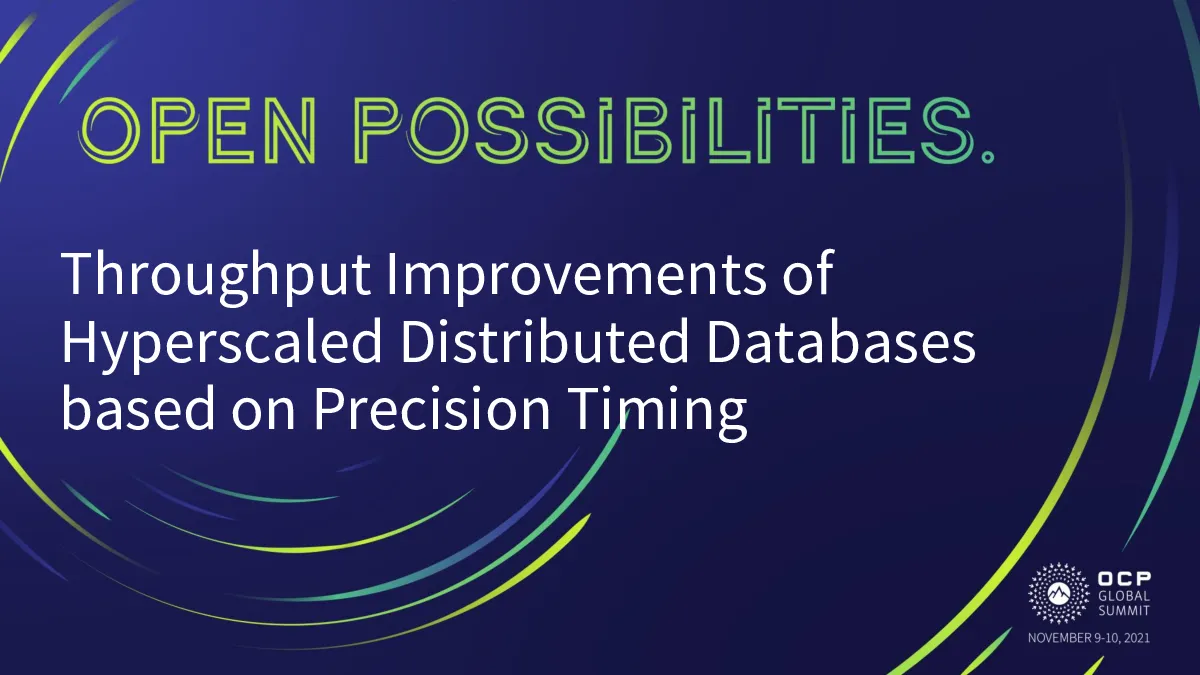 OPEN POSSIBILITIES.

Throughput Improvements of Hyperscaled Distributed Databases based on Precision Timing

OCP
GLOBAL
SUMMIT
NOVEMBER 9-10, 2021